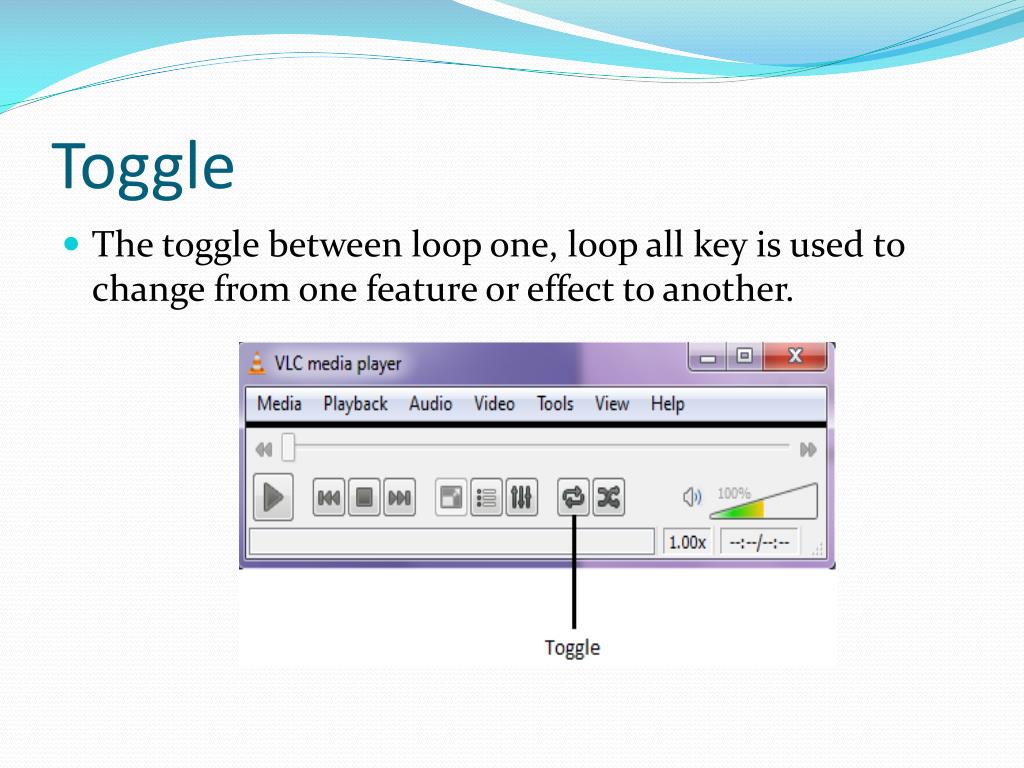 Toggle

The toggle between loop one, loop all key is used to change from one feature or effect to another.

VLC media player

Media Playback Audio Video Tools View Help

100%

1.00x --:--/--:--

Toggle